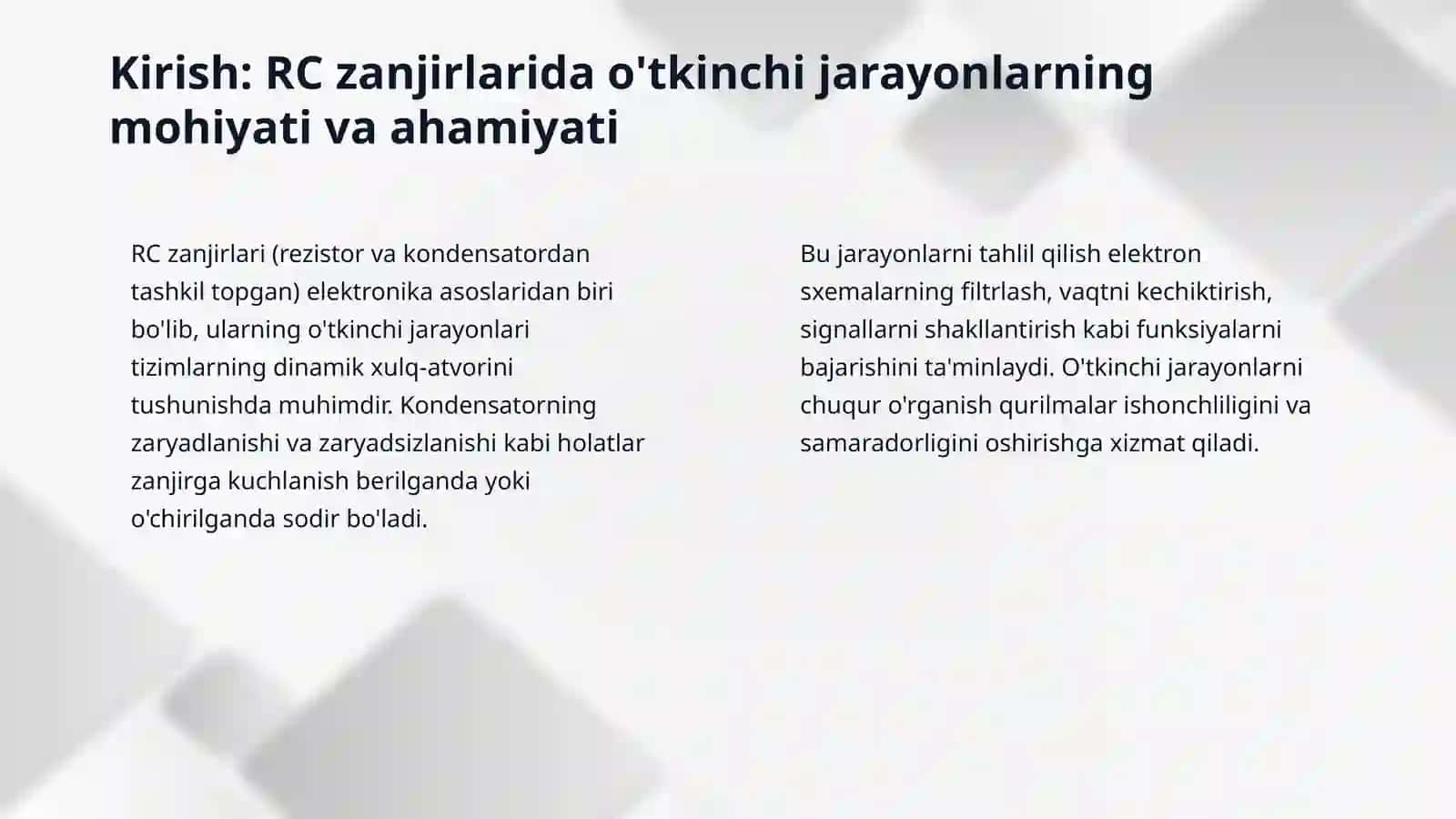 Kirish: RC zanjirlarida o'tkinchi jarayonlarning mohiyati va ahamiyati

RC zanjirlari (rezistor va kondensatordan tashkil topgan) elektronika asoslaridan biri bo'lib, ularning o'tkinchi jarayonlari tizimlarning dinamik xulq-atvorini tushunishda muhimdir. Kondensatorning zaryadlanishi va zaryadsizlanishi kabi holatlar zanjirga kuchlanish berilganda yoki o'chirilganda sodir bo'ladi.

Bu jarayonlarni tahlil qilish elektron sxemalarning filtrlash, vaqtni kechiktirish, signallarni shakllantirish kabi funksiyalarni bajarishini ta'minlaydi. O'tkinchi jarayonlarni chuqur o'rganish qurilmalar ishonchliligini va samaradorligini oshirishga xizmat qiladi.